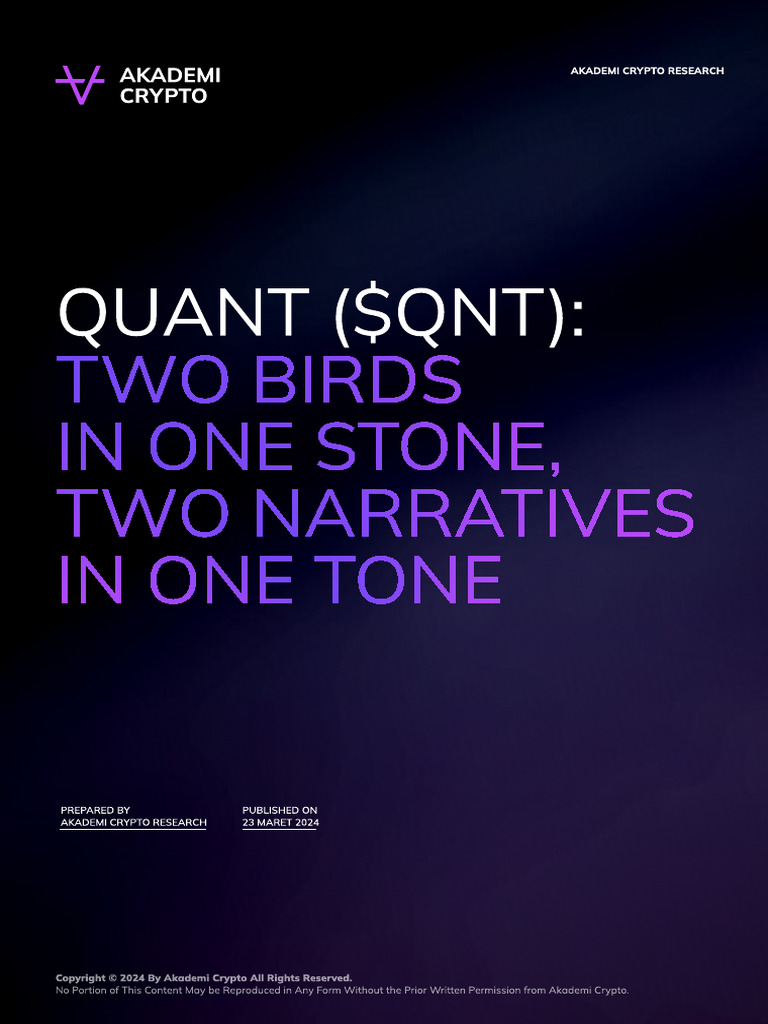 AKADEMI CRYPTO

AKADEMI CRYPTO RESEARCH

QUANT ($QNT): TWO BIRDS IN ONE STONE, TWO NARRATIVES IN ONE TONE

PREPARED BY
AKADEMI CRYPTO RESEARCH

PUBLISHED ON
23 MARET 2024

Copyright © 2024 By Akademi Crypto All Rights Reserved.
No Portion of This Content May be Reproduced in Any Form Without the Prior Written Permission from Akademi Crypto.